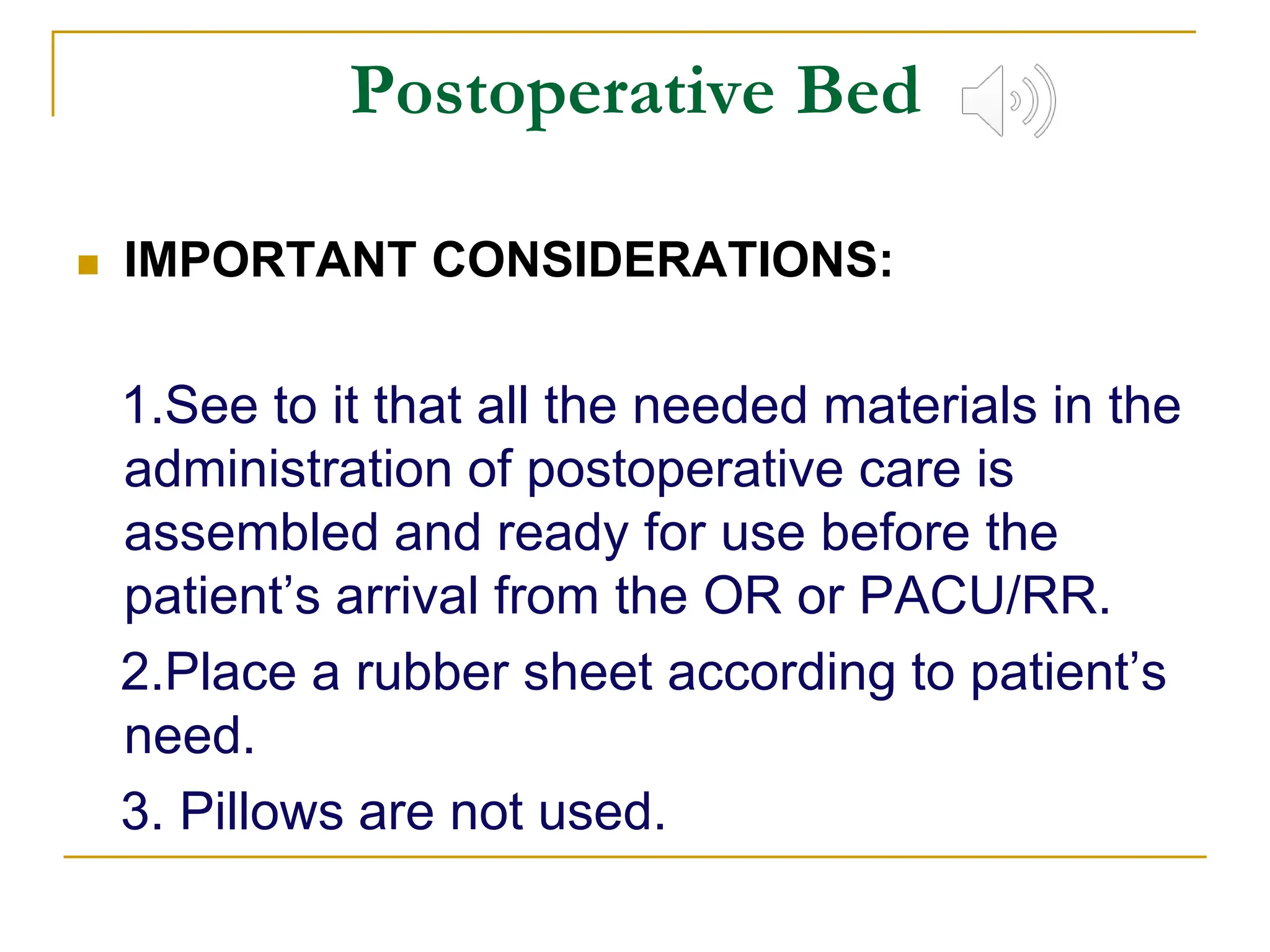 Postoperative Bed

IMPORTANT CONSIDERATIONS:

1.See to it that all the needed materials in the administration of postoperative care is assembled and ready for use before the patient’s arrival from the OR or PACU/RR.

2.Place a rubber sheet according to patient’s need.

3. Pillows are not used.